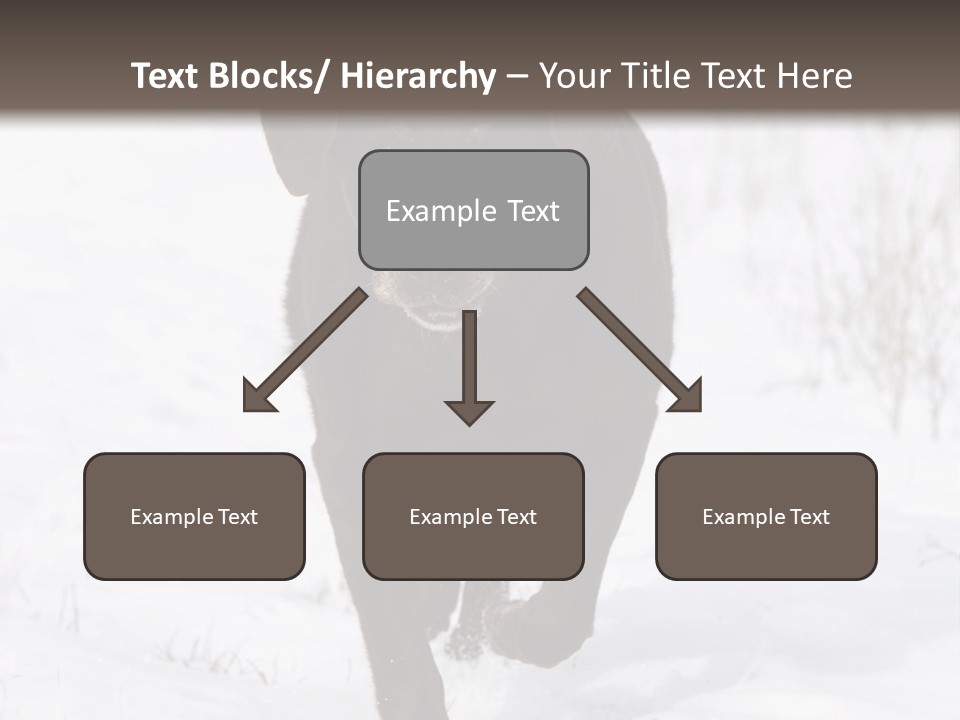 Text Blocks/ Hierarchy – Your Title Text Here

Example Text

Example Text

Example Text

Example Text